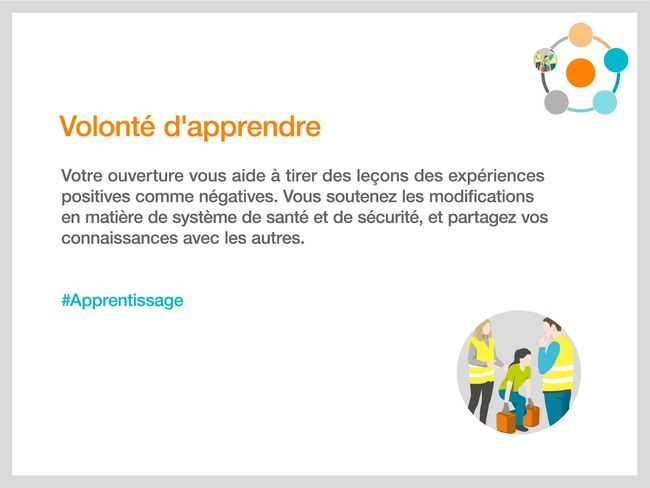 Volonté d'apprendre

Votre ouverture vous aide à tirer des leçons des expériences positives comme négatives. Vous soutenez les modifications en matière de système de santé et de sécurité, et partagez vos connaissances avec les autres.

#Apprentissage